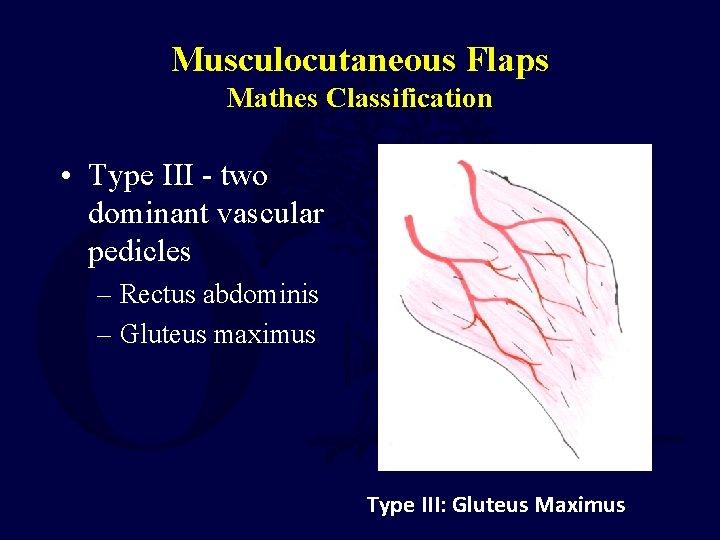 Musculocutaneous Flaps
Mathes Classification

• Type III - two dominant vascular pedicles
– Rectus abdominis
– Gluteus maximus

Type III: Gluteus Maximus